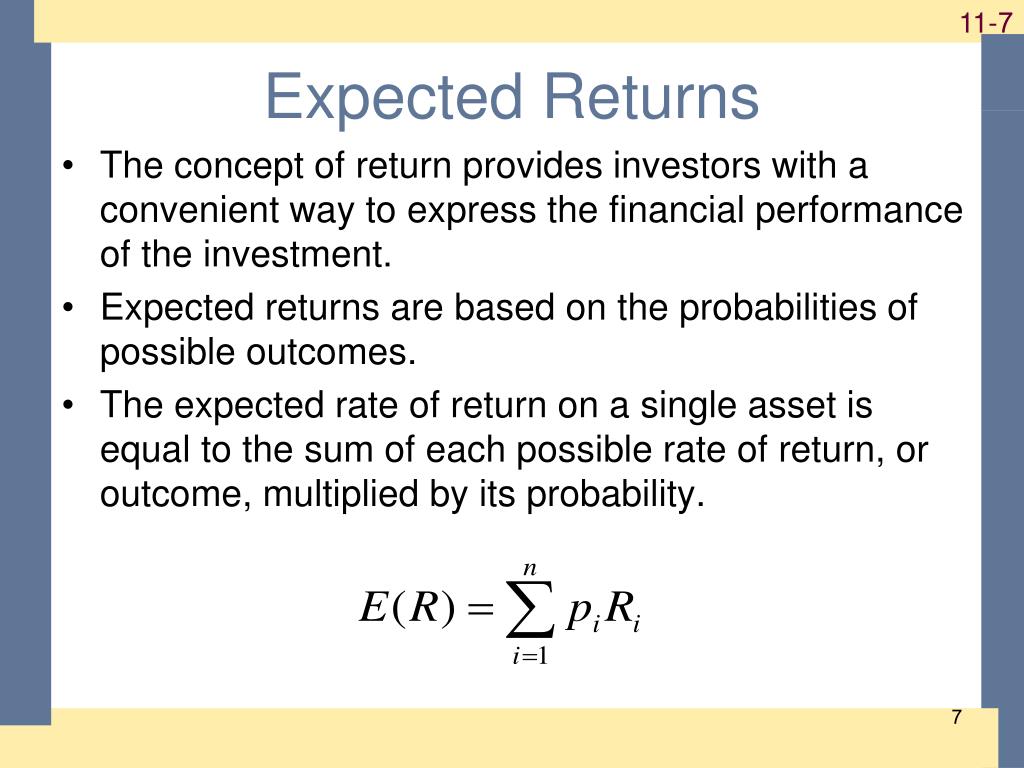 11-7

Expected Returns

• The concept of return provides investors with a convenient way to express the financial performance of the investment.
• Expected returns are based on the probabilities of possible outcomes.
• The expected rate of return on a single asset is equal to the sum of each possible rate of return, or outcome, multiplied by its probability.

$E(R) = \sum_{i=1}^{n} p_i R_i$

7